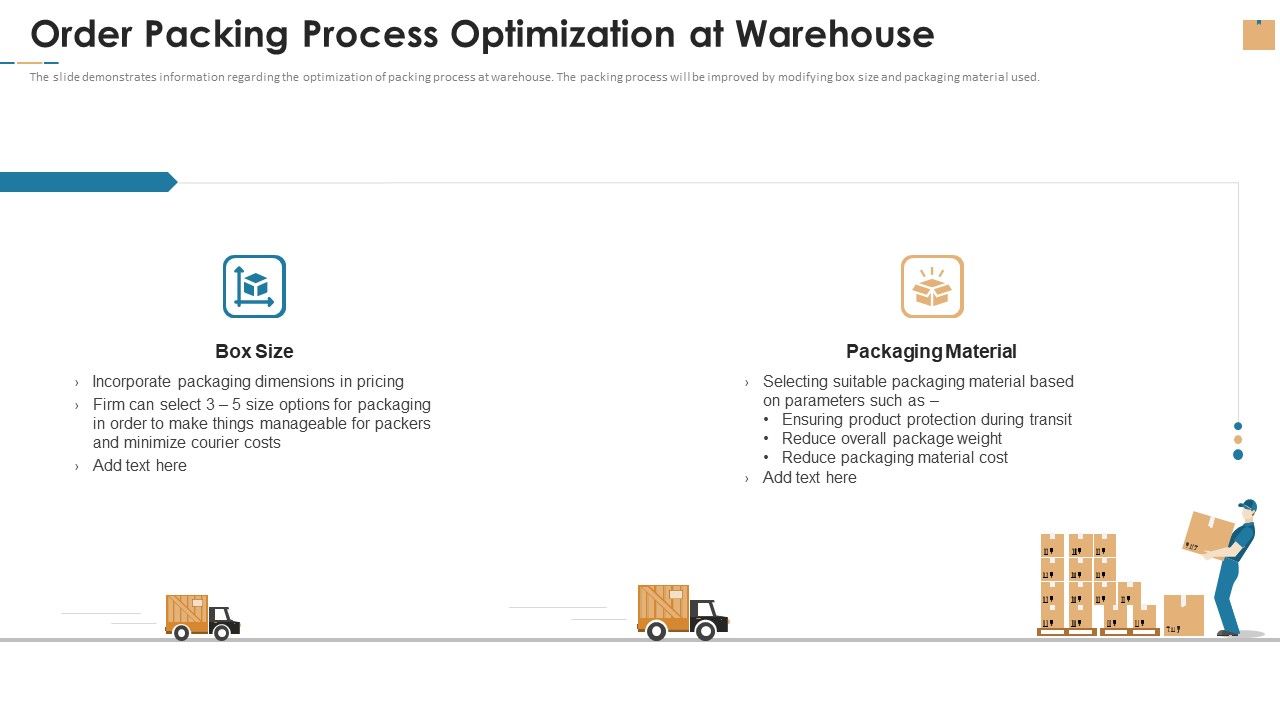 Order Packing Process Optimization at Warehouse

The slide demonstrates information regarding the optimization of packing process at warehouse. The packing process will be improved by modifying box size and packaging material used.

Box Size

› Incorporate packaging dimensions in pricing
› Firm can select 3 – 5 size options for packaging in order to make things manageable for packers and minimize courier costs
› Add text here

Packaging Material

› Selecting suitable packaging material based on parameters such as –
• Ensuring product protection during transit
• Reduce overall package weight
• Reduce packaging material cost
› Add text here